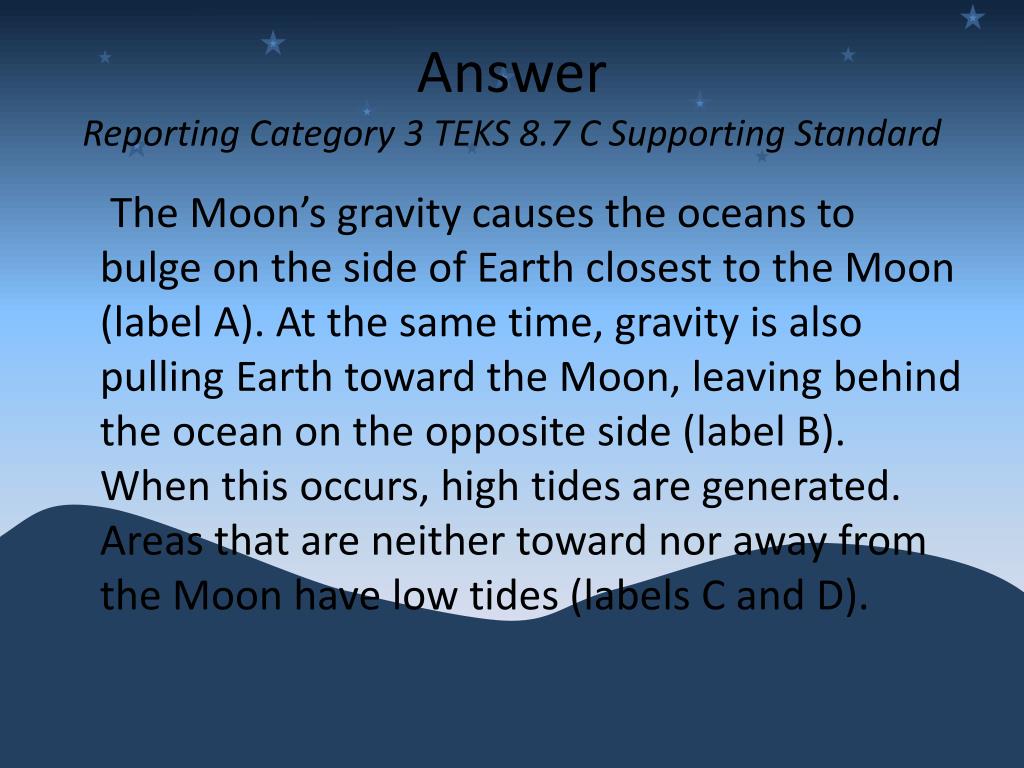 Answer
Reporting Category 3 TEKS 8.7 C Supporting Standard

The Moon's gravity causes the oceans to bulge on the side of Earth closest to the Moon (label A). At the same time, gravity is also pulling Earth toward the Moon, leaving behind the ocean on the opposite side (label B). When this occurs, high tides are generated. Areas that are neither toward nor away from the Moon have low tides (labels C and D).